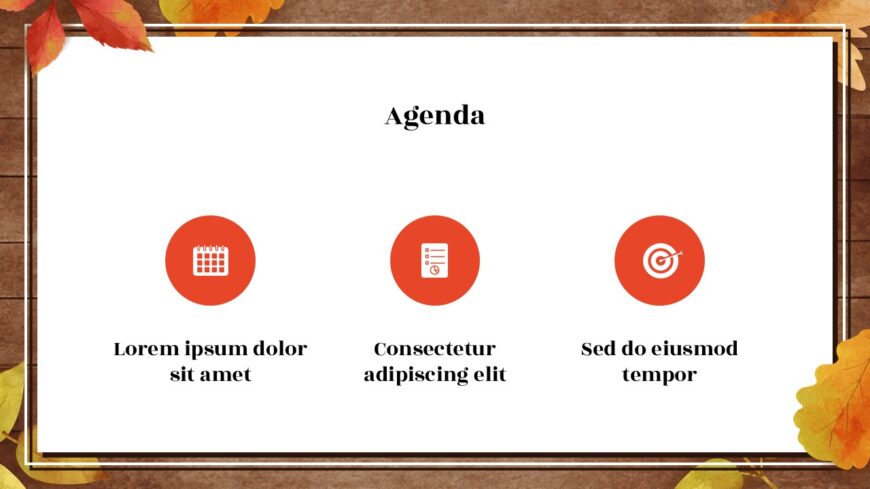 Agenda

Lorem ipsum dolor sit amet

Consectetur adipiscing elit

Sed do eiusmod tempor